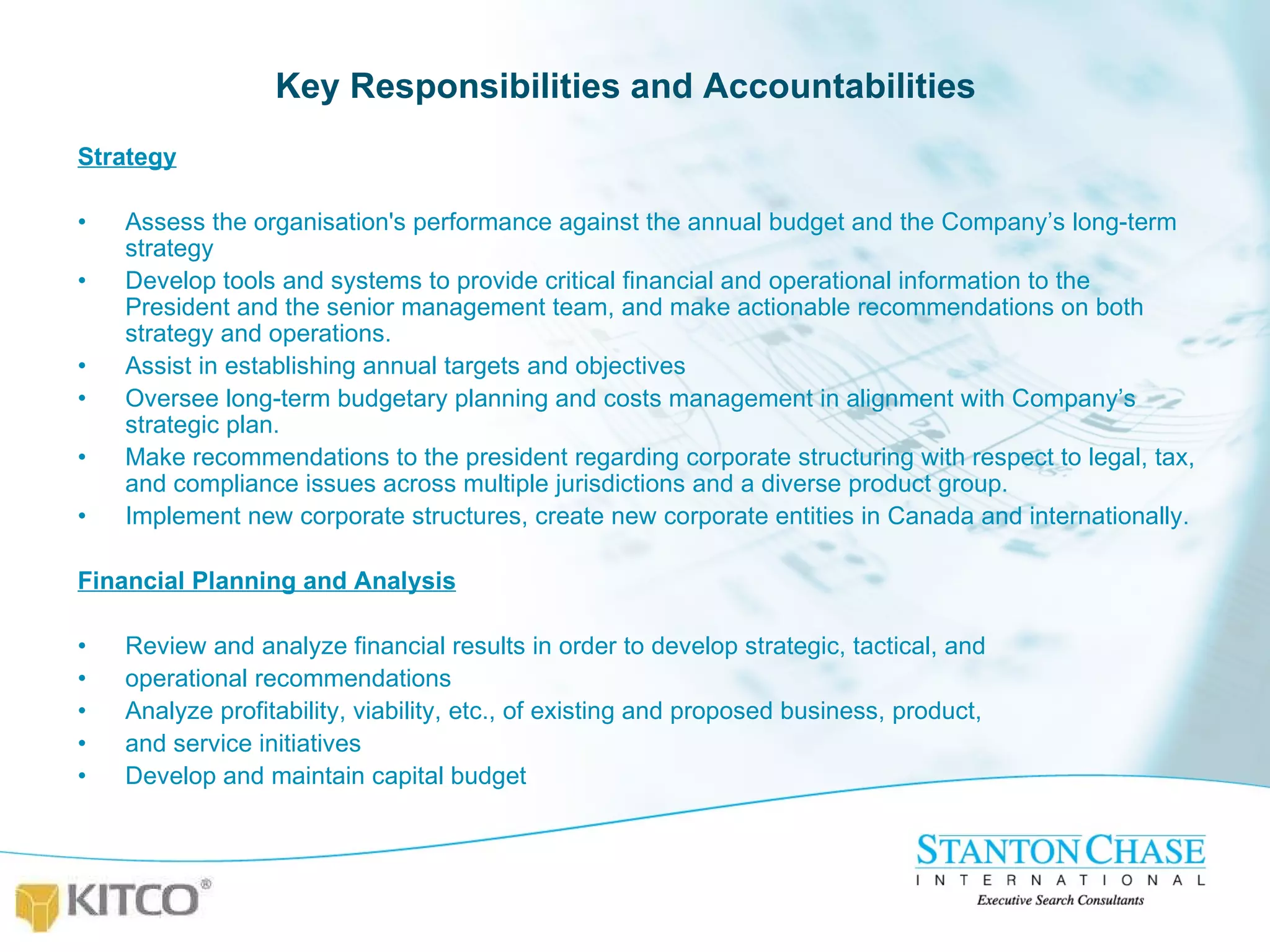 Key Responsibilities and Accountabilities

Strategy

• Assess the organisation's performance against the annual budget and the Company's long-term strategy
• Develop tools and systems to provide critical financial and operational information to the President and the senior management team, and make actionable recommendations on both strategy and operations.
• Assist in establishing annual targets and objectives
• Oversee long-term budgetary planning and costs management in alignment with Company's strategic plan.
• Make recommendations to the president regarding corporate structuring with respect to legal, tax, and compliance issues across multiple jurisdictions and a diverse product group.
• Implement new corporate structures, create new corporate entities in Canada and internationally.

Financial Planning and Analysis

• Review and analyze financial results in order to develop strategic, tactical, and
• operational recommendations
• Analyze profitability, viability, etc., of existing and proposed business, product,
• and service initiatives
• Develop and maintain capital budget

KITCO®

STANTON CHASE
INTERNATIONAL
Executive Search Consultants